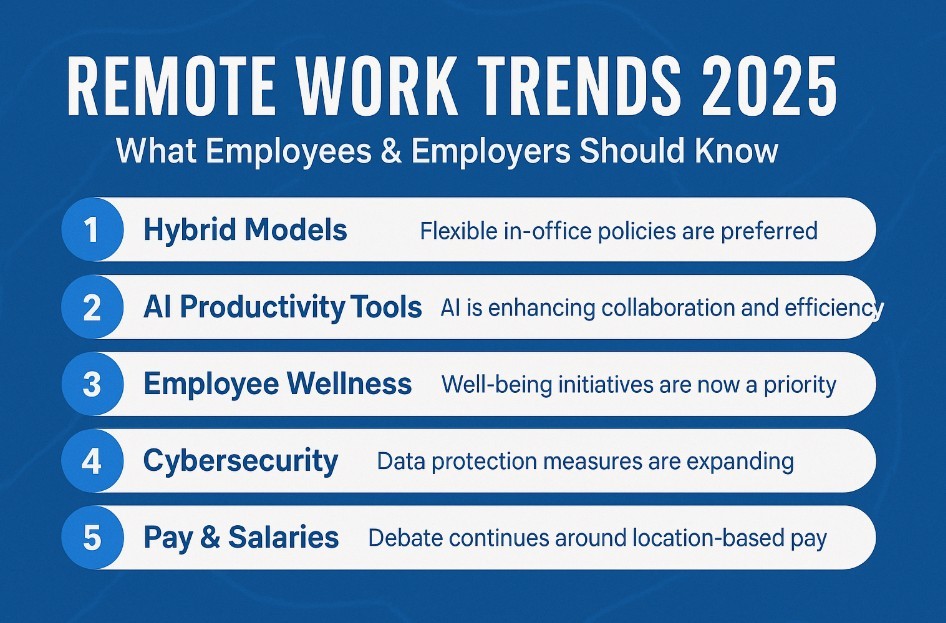 REMOTE WORK TRENDS 2025

What Employees & Employers Should Know

1 Hybrid Models Flexible in-office policies are preferred

2 AI Productivity Tools AI is enhancing collaboration and efficiency

3 Employee Wellness Well-being initiatives are now a priority

4 Cybersecurity Data protection measures are expanding

5 Pay & Salaries Debate continues around location-based pay